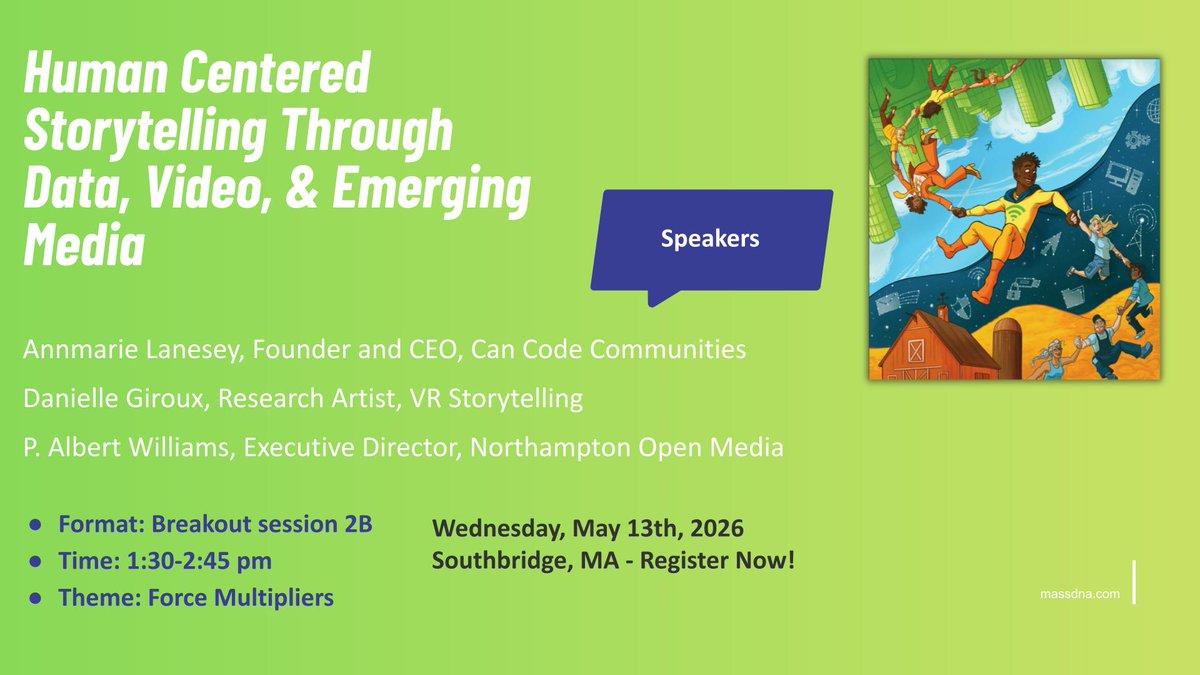 Human Centered Storytelling Through Data, Video, & Emerging Media

Speakers

Annmarie Lanesey, Founder and CEO, Can Code Communities

Danielle Giroux, Research Artist, VR Storytelling

P. Albert Williams, Executive Director, Northampton Open Media

● Format: Breakout session 2B
● Time: 1:30-2:45 pm
● Theme: Force Multipliers

Wednesday, May 13th, 2026
Southbridge, MA - Register Now!

massdna.com